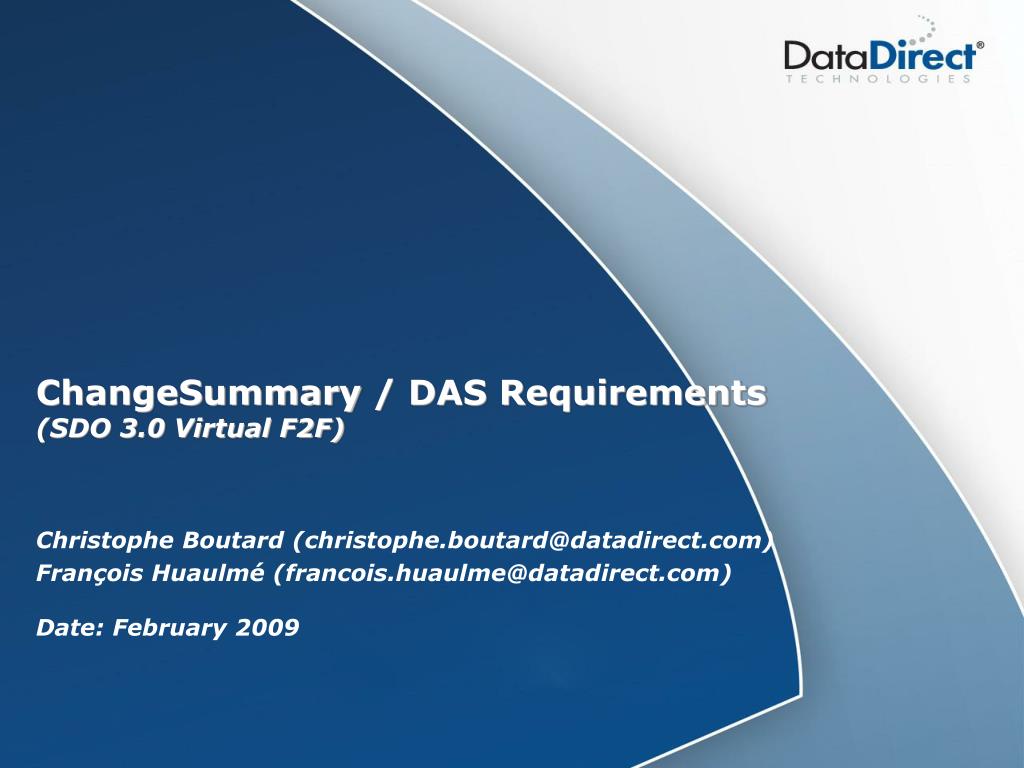 DataDirect®
TECHNOLOGIES

ChangeSummary / DAS Requirements
(SDO 3.0 Virtual F2F)

Christophe Boutard (christophe.boutard@datadirect.com)
François Huaulmé (francois.huaulme@datadirect.com)

Date: February 2009